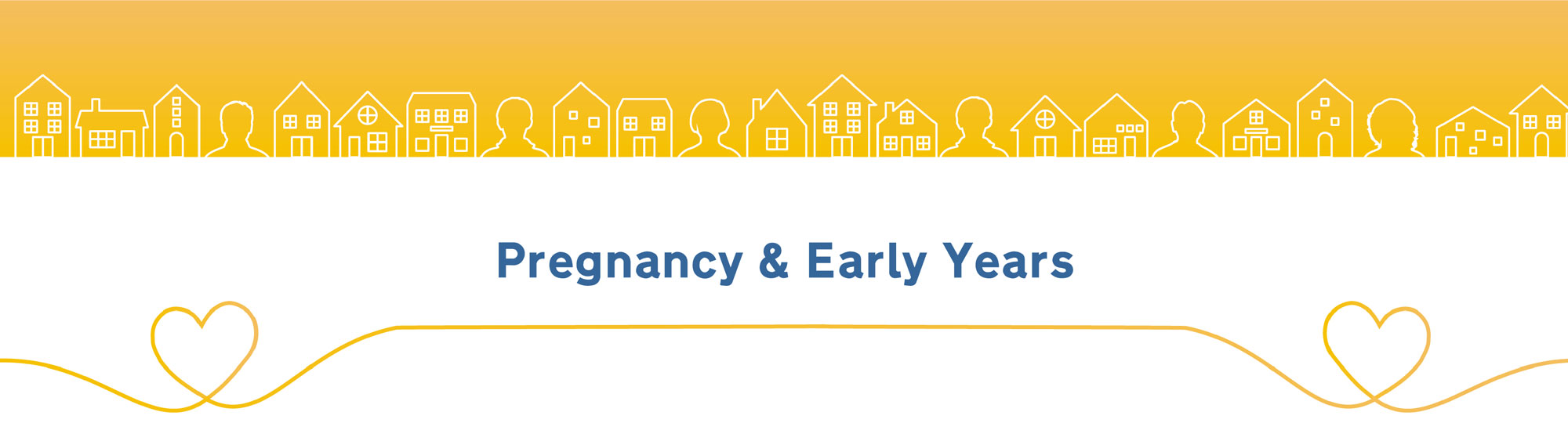 Pregnancy & Early Years